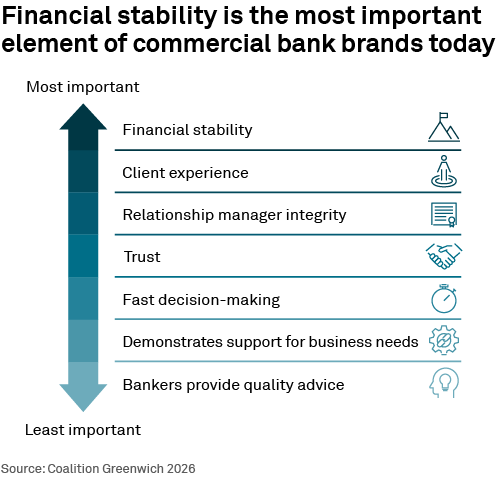 Financial stability is the most important element of commercial bank brands today

Most important

Financial stability

Client experience

Relationship manager integrity

Trust

Fast decision-making

Demonstrates support for business needs

Bankers provide quality advice

Least important

Source: Coalition Greenwich 2026